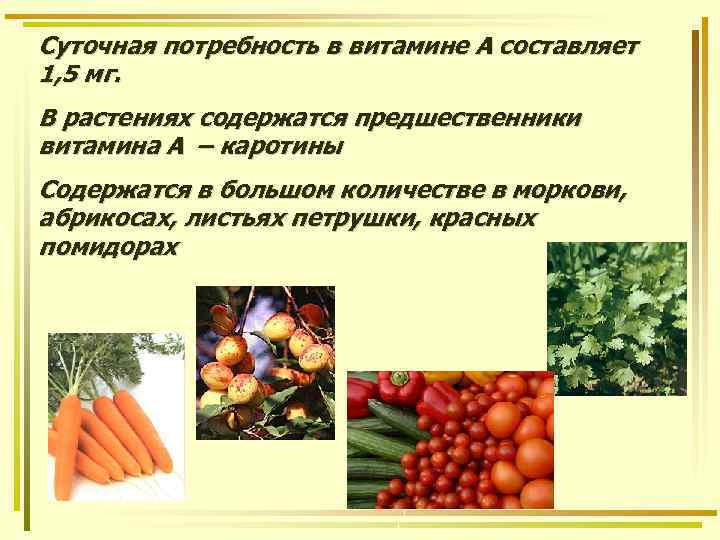 Суточная потребность в витамине А составляет 1,5 мг.

В растениях содержатся предшественники витамина А – каротины

Содержатся в большом количестве в моркови, абрикосах, листьях петрушки, красных помидорах